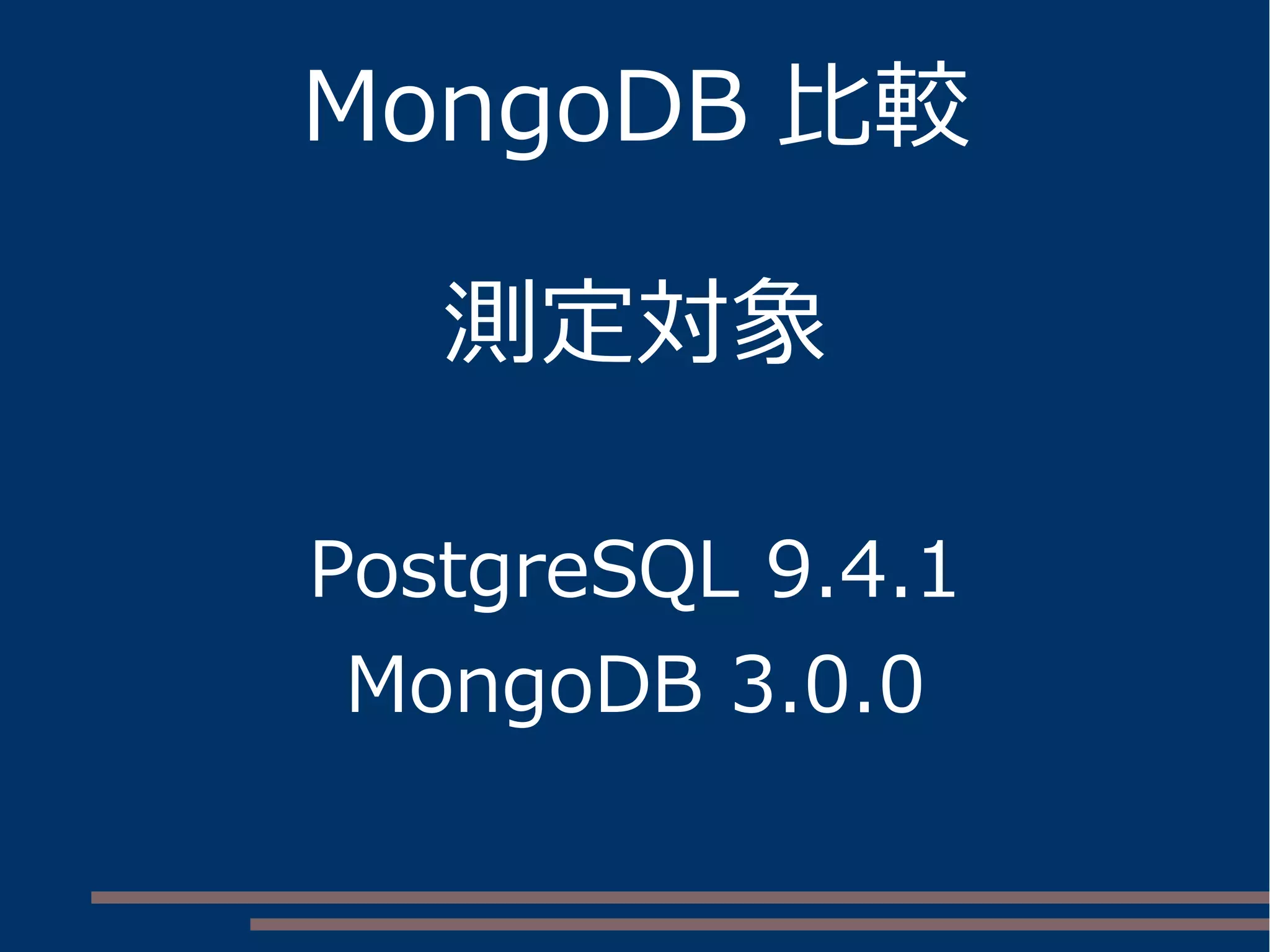 MongoDB 比較

測定対象

PostgreSQL 9.4.1
MongoDB 3.0.0